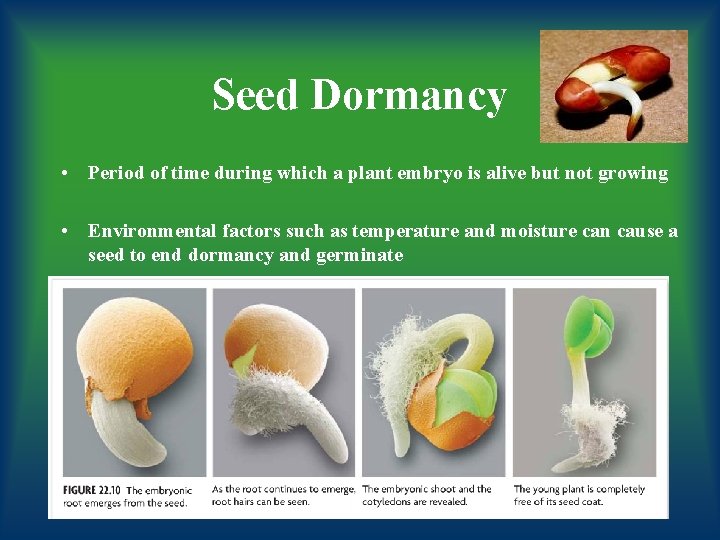 Seed Dormancy

• Period of time during which a plant embryo is alive but not growing

• Environmental factors such as temperature and moisture can cause a seed to end dormancy and germinate

FIGURE 22.10 The embryonic root emerges from the seed.

As the root continues to emerge, root hairs can be seen.

The embryonic shoot and the cotyledons are revealed.

The young plant is completely free of its seed coat.